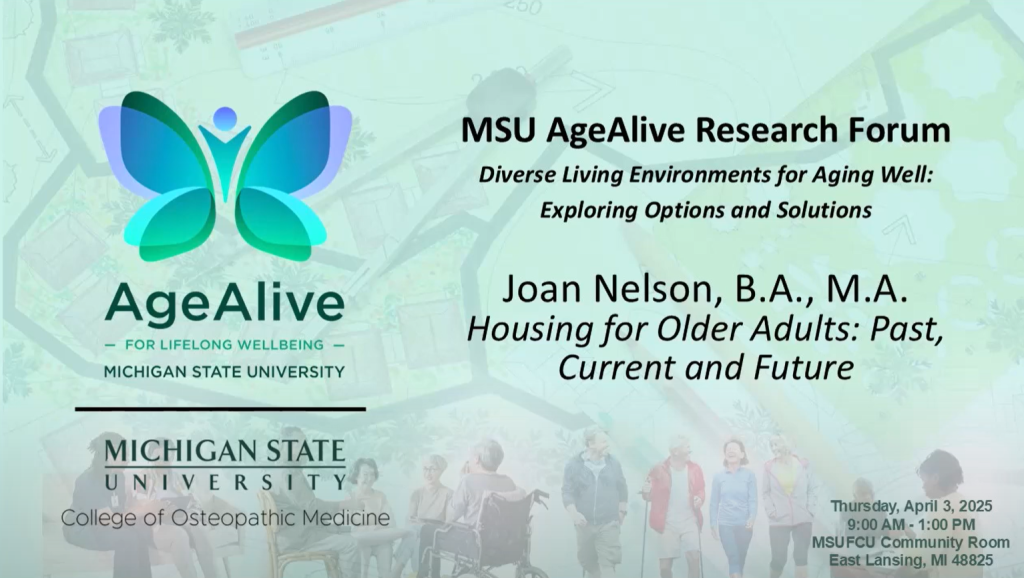 AgeAlive
— FOR LIFELONG WELLBEING —
MICHIGAN STATE UNIVERSITY

MICHIGAN STATE
UNIVERSITY
College of Osteopathic Medicine

MSU AgeAlive Research Forum
Diverse Living Environments for Aging Well:
Exploring Options and Solutions

Joan Nelson, B.A., M.A.
Housing for Older Adults: Past, Current and Future

Thursday, April 3, 2025
9:00 AM - 1:00 PM
MSUFCU Community Room
East Lansing, MI 48825